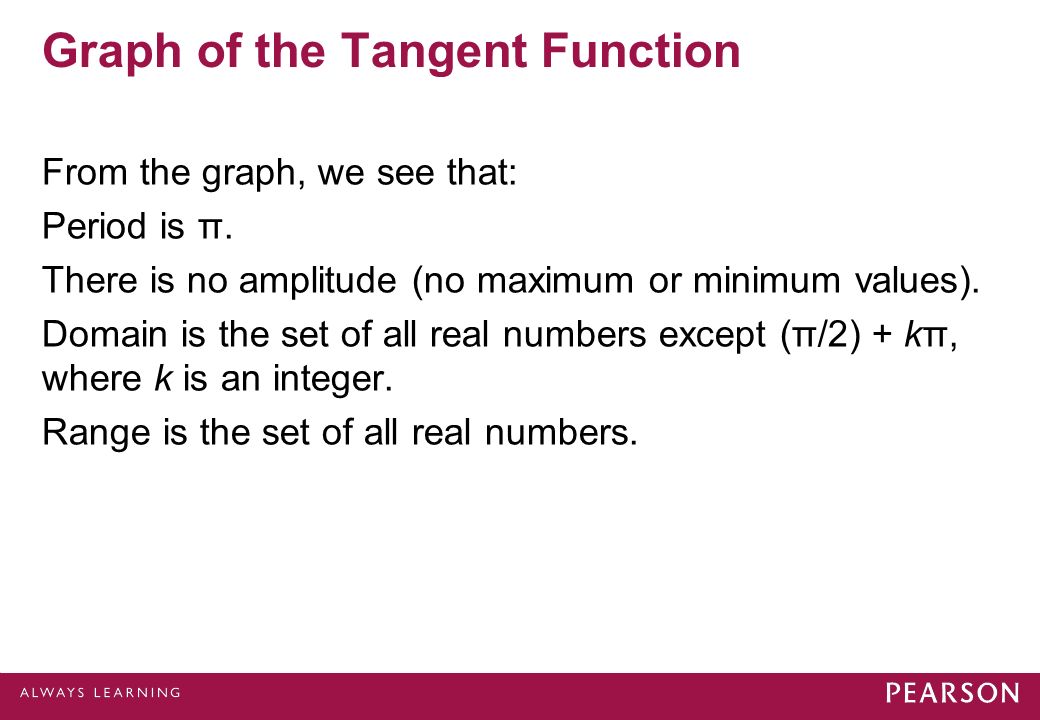 Graph of the Tangent Function

From the graph, we see that:

Period is $\pi$.

There is no amplitude (no maximum or minimum values).

Domain is the set of all real numbers except $(\pi/2) + k\pi$, where $k$ is an integer.

Range is the set of all real numbers.

ALWAYS LEARNING

PEARSON